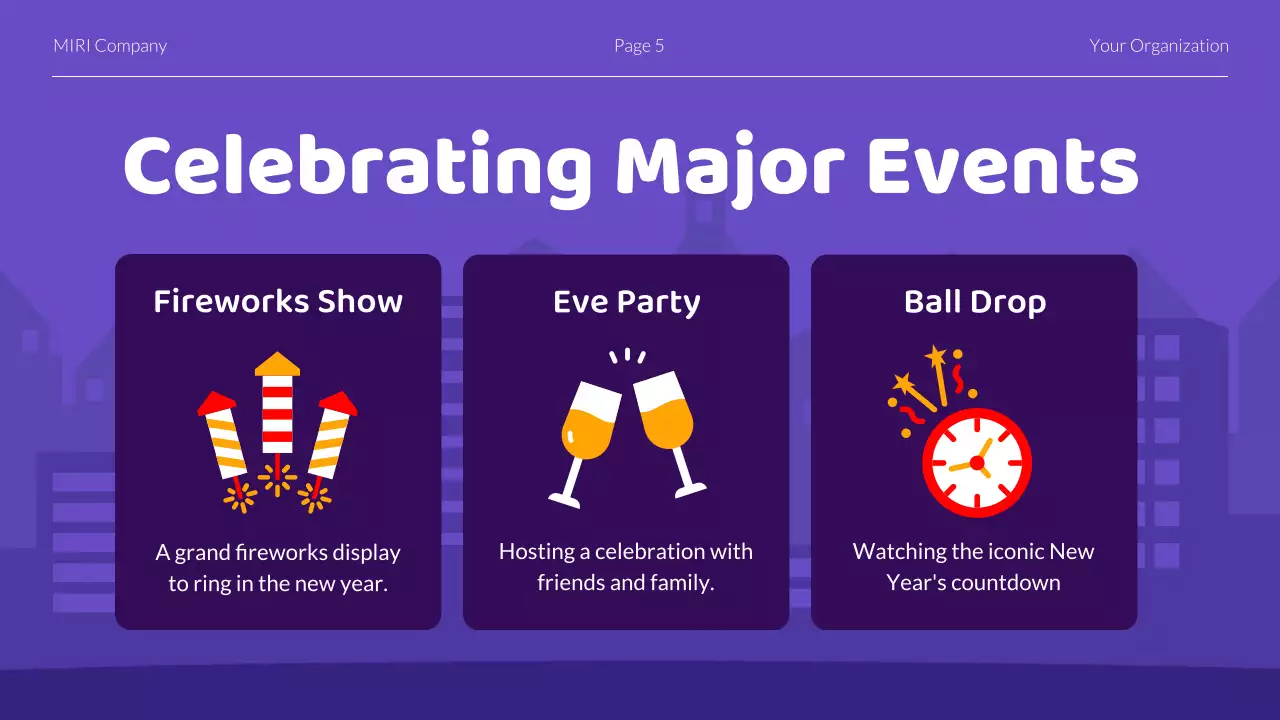 MIRI Company

Page 5

Your Organization

Celebrating Major Events

Fireworks Show

A grand fireworks display to ring in the new year.

Eve Party

Hosting a celebration with friends and family.

Ball Drop

Watching the iconic New Year's countdown